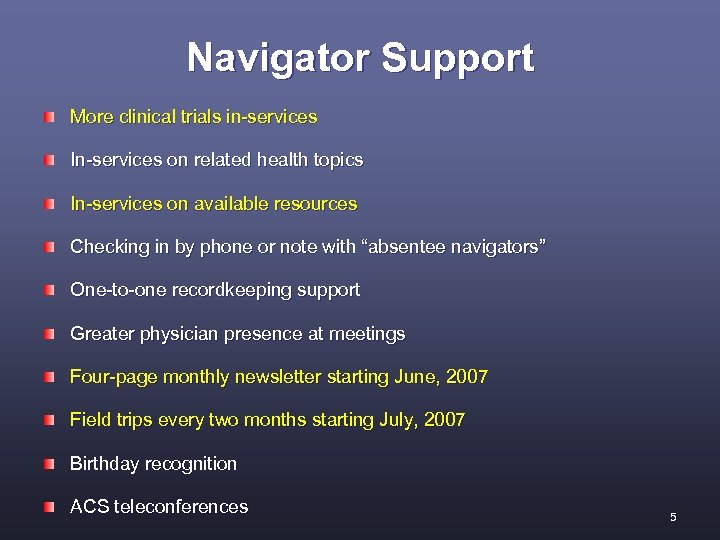 Navigator Support

More clinical trials in-services

In-services on related health topics

In-services on available resources

Checking in by phone or note with “absentee navigators”

One-to-one recordkeeping support

Greater physician presence at meetings

Four-page monthly newsletter starting June, 2007

Field trips every two months starting July, 2007

Birthday recognition

ACS teleconferences

5